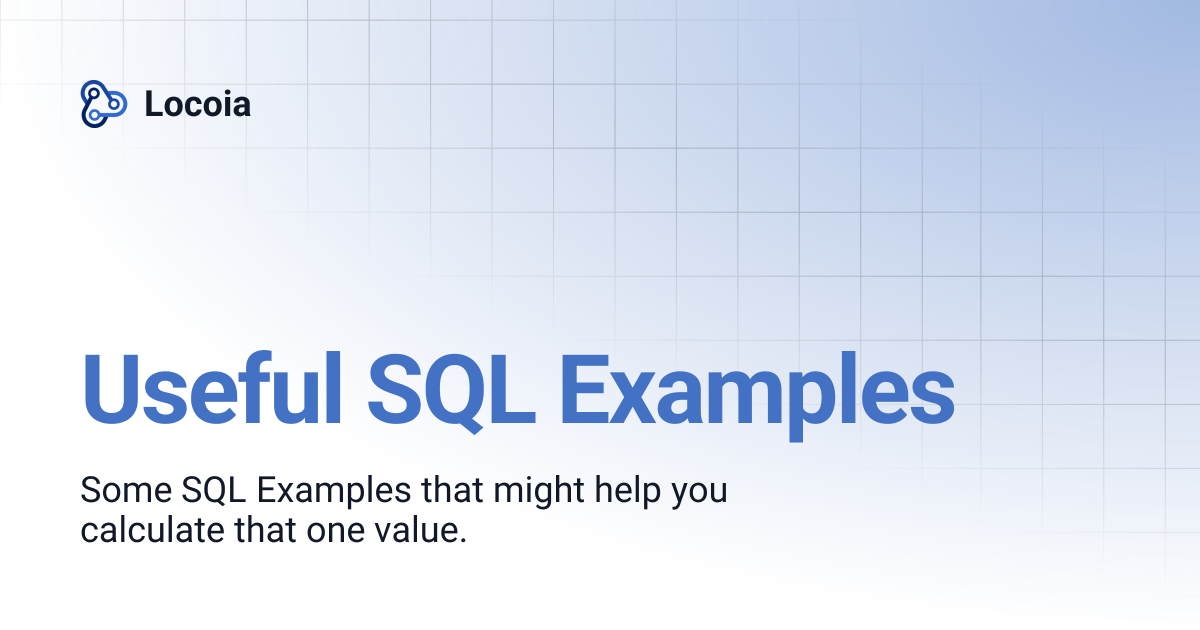 Locoia

Useful SQL Examples

Some SQL Examples that might help you calculate that one value.